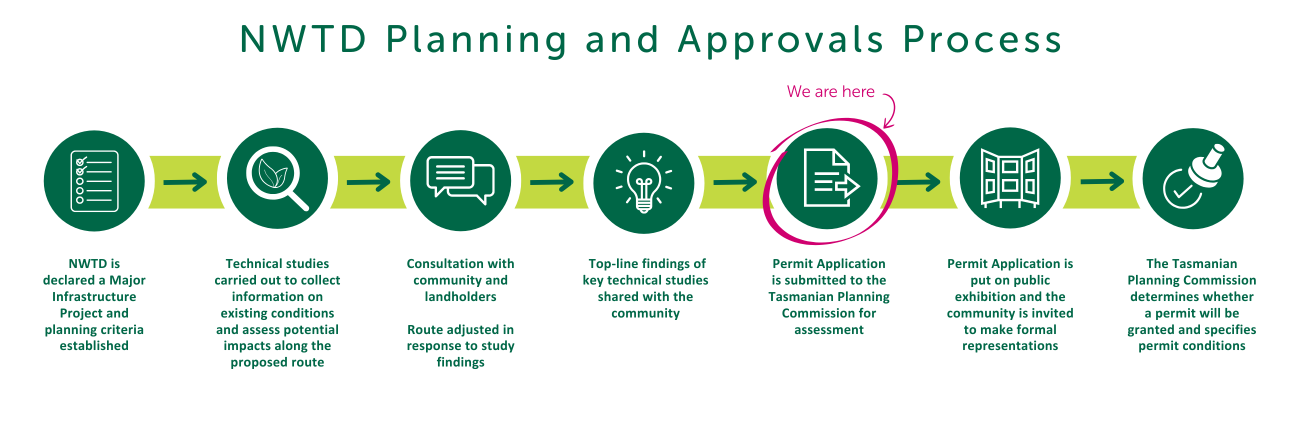 NWTD Planning and Approvals Process

We are here

NWTD is declared a Major Infrastructure Project and planning criteria established

Technical studies carried out to collect information on existing conditions and assess potential impacts along the proposed route

Consultation with community and landholders

Route adjusted in response to study findings

Top-line findings of key technical studies shared with the community

Permit Application is submitted to the Tasmanian Planning Commission for assessment

Permit Application is put on public exhibition and the community is invited to make formal representations

The Tasmanian Planning Commission determines whether a permit will be granted and specifies permit conditions